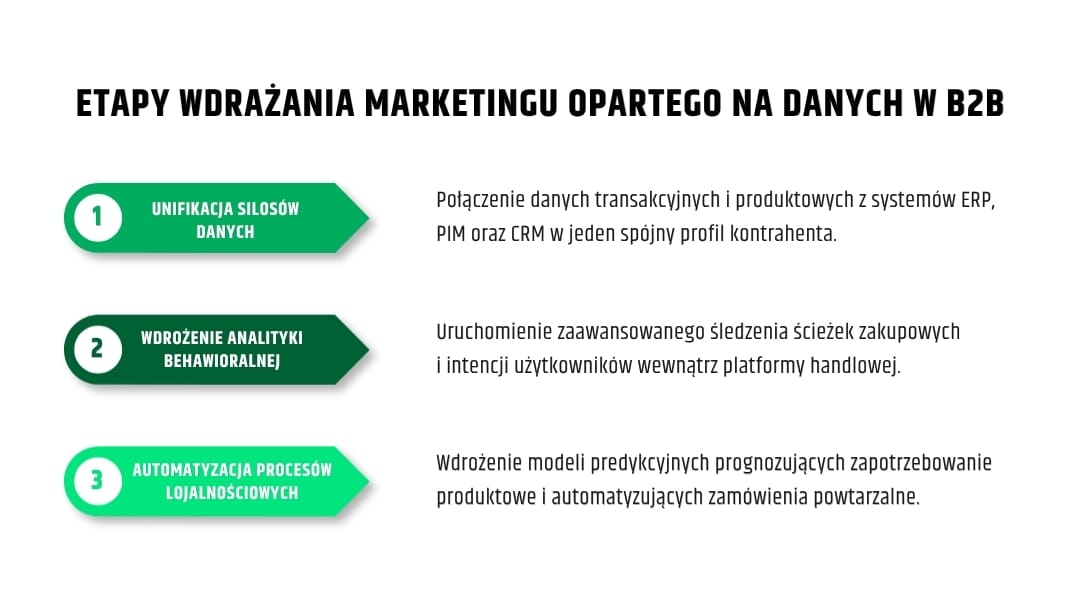 ETAPY WDRAŻANIA MARKETINGU OPARTEGO NA DANYCH W B2B

1 UNIFIKACJA SILOSÓW DANYCH

Połączenie danych transakcyjnych i produktowych z systemów ERP, PIM oraz CRM w jeden spójny profil kontrahenta.

2 WDROŻENIE ANALITYKI BEHAWIORALNEJ

Uruchomienie zaawansowanego śledzenia ścieżek zakupowych i intencji użytkowników wewnątrz platformy handlowej.

3 AUTOMATYZACJA PROCESÓW LOJALNOŚCIOWYCH

Wdrożenie modeli predykcyjnych prognozujących zapotrzebowanie produktowe i automatyzujących zamówienia powtarzalne.